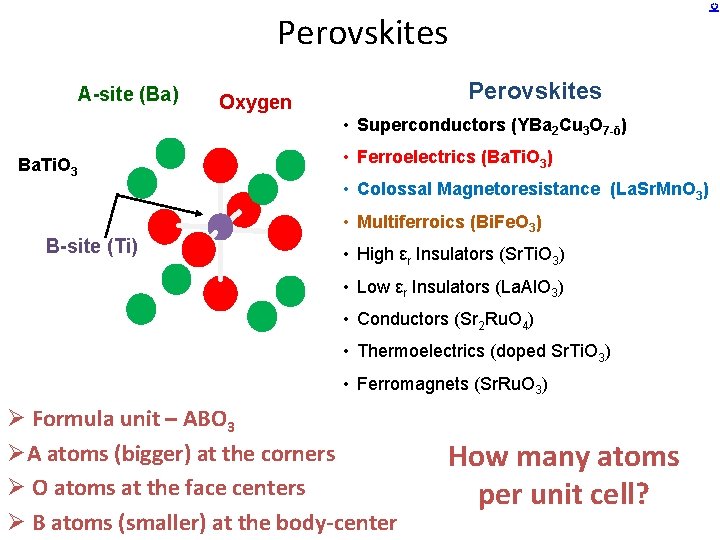 Perovskites

A-site (Ba)

Oxygen

$BaTiO_3$

B-site (Ti)

Perovskites

• Superconductors ($YBa_2Cu_3O_{7-\delta}$)

• Ferroelectrics ($BaTiO_3$)

• Colossal Magnetoresistance ($LaSrMnO_3$)

• Multiferroics ($BiFeO_3$)

• High $\varepsilon_r$ Insulators ($SrTiO_3$)

• Low $\varepsilon_r$ Insulators ($LaAlO_3$)

• Conductors ($Sr_2RuO_4$)

• Thermoelectrics (doped $SrTiO_3$)

• Ferromagnets ($SrRuO_3$)

➢ Formula unit – $ABO_3$

➢ A atoms (bigger) at the corners

➢ O atoms at the face centers

➢ B atoms (smaller) at the body-center

How many atoms per unit cell?